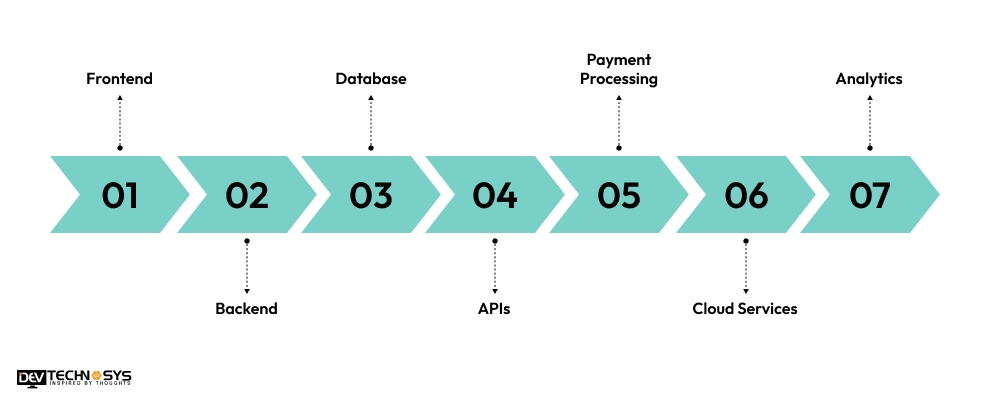 Frontend

Database

Payment Processing

Analytics

01 02 03 04 05 06 07

Backend

APIs

Cloud Services

DEV TECHNOSYS
INSPIRED BY THOUGHTS